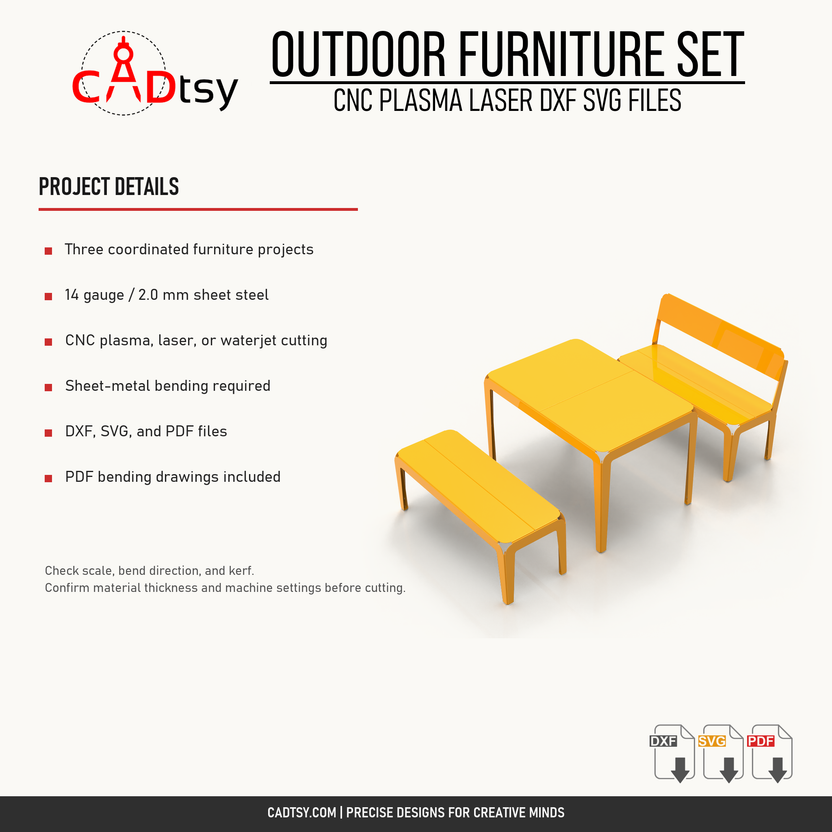 CADtsy

OUTDOOR FURNITURE SET
CNC PLASMA LASER DXF SVG FILES

PROJECT DETAILS

Three coordinated furniture projects

14 gauge / 2.0 mm sheet steel

CNC plasma, laser, or waterjet cutting

Sheet-metal bending required

DXF, SVG, and PDF files

PDF bending drawings included

Check scale, bend direction, and kerf.
Confirm material thickness and machine settings before cutting.

DXF SVG PDF

CADTSY.COM | PRECISE DESIGNS FOR CREATIVE MINDS